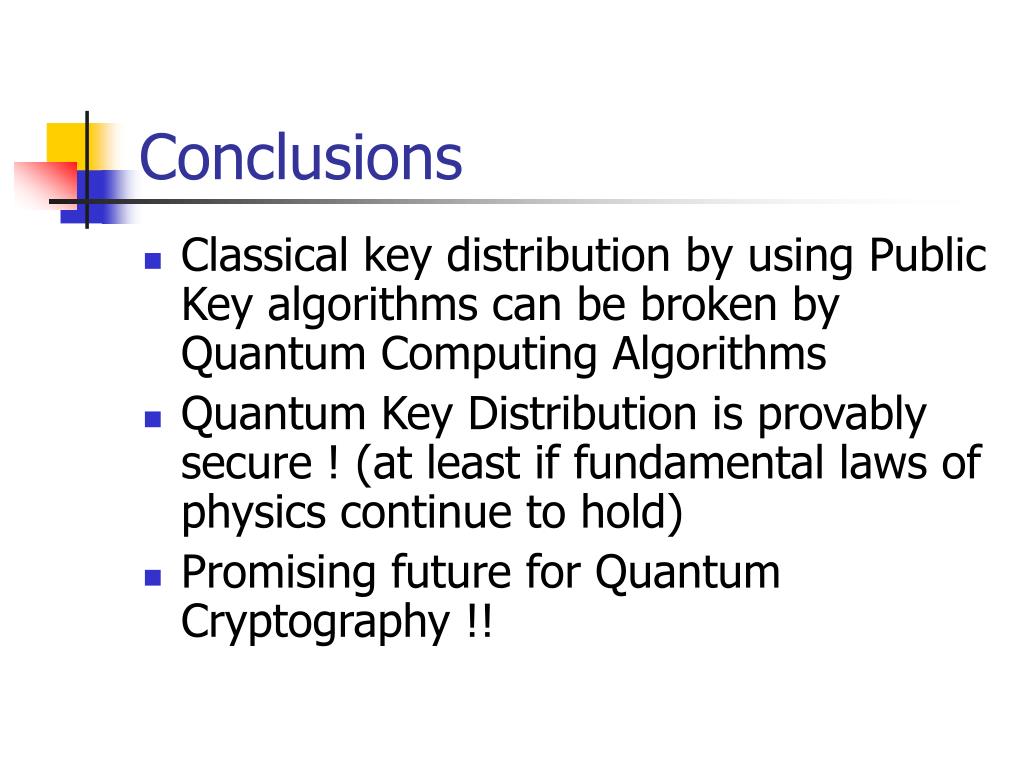 Conclusions

- Classical key distribution by using Public Key algorithms can be broken by Quantum Computing Algorithms
- Quantum Key Distribution is provably secure ! (at least if fundamental laws of physics continue to hold)
- Promising future for Quantum Cryptography !!